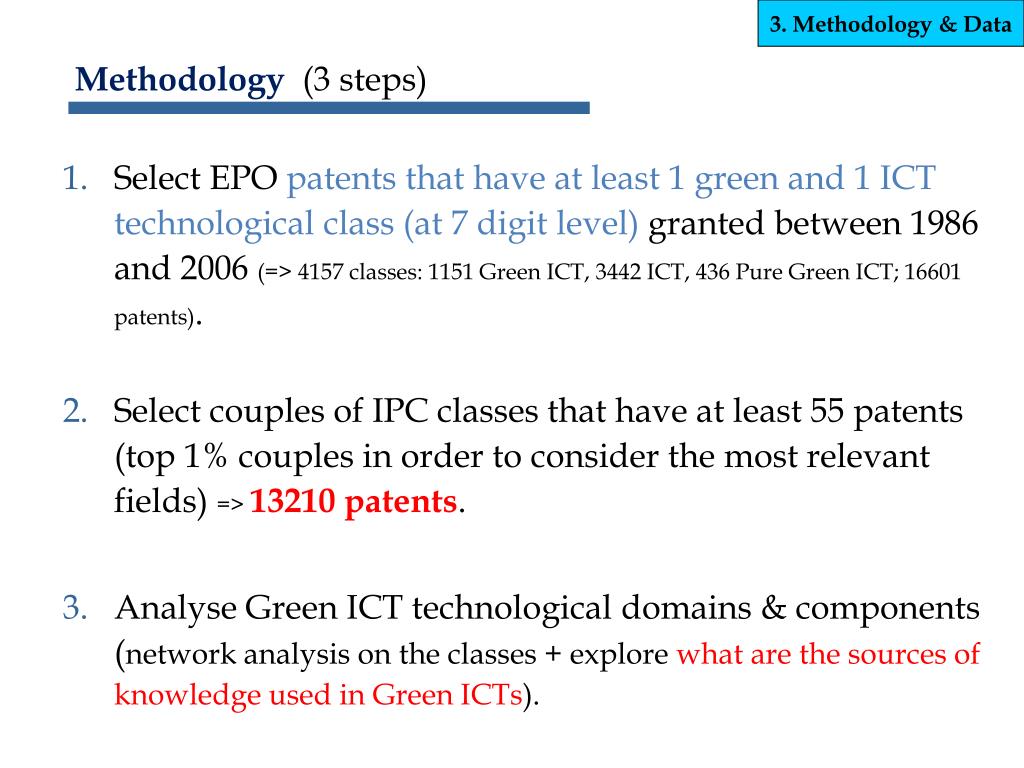 3. Methodology & Data

Methodology (3 steps)

1. Select EPO patents that have at least 1 green and 1 ICT technological class (at 7 digit level) granted between 1986 and 2006 (=> 4157 classes: 1151 Green ICT, 3442 ICT, 436 Pure Green ICT; 16601 patents).

2. Select couples of IPC classes that have at least 55 patents (top 1% couples in order to consider the most relevant fields) => 13210 patents.

3. Analyse Green ICT technological domains & components (network analysis on the classes + explore what are the sources of knowledge used in Green ICTs).